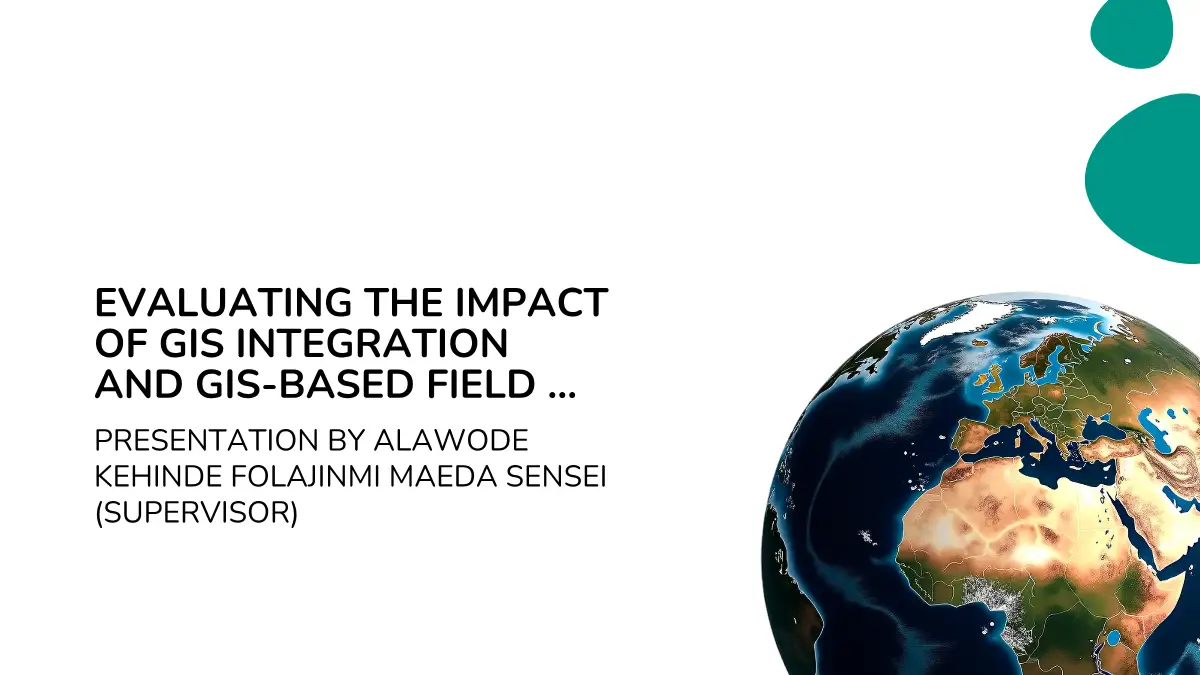 EVALUATING THE IMPACT OF GIS INTEGRATION AND GIS-BASED FIELD ...

PRESENTATION BY ALAWODE KEHINDE FOLAJINMI MAEDA SENSEI (SUPERVISOR)